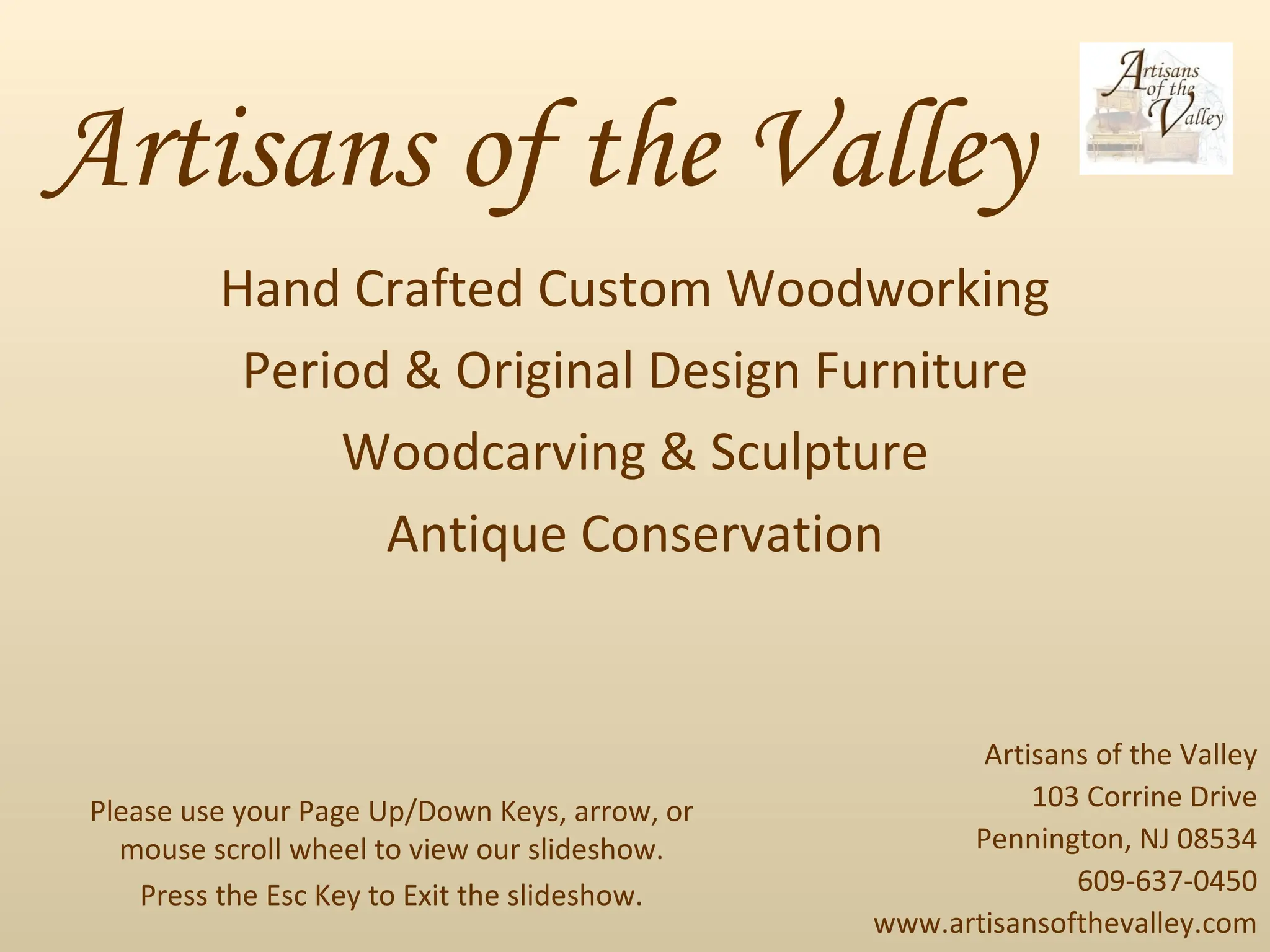 Artisans of the Valley

Artisans of the Valley

Hand Crafted Custom Woodworking

Period & Original Design Furniture

Woodcarving & Sculpture

Antique Conservation

Please use your Page Up/Down Keys, arrow, or mouse scroll wheel to view our slideshow.

Press the Esc Key to Exit the slideshow.

Artisans of the Valley
103 Corrine Drive
Pennington, NJ 08534
609-637-0450
www.artisansofthevalley.com